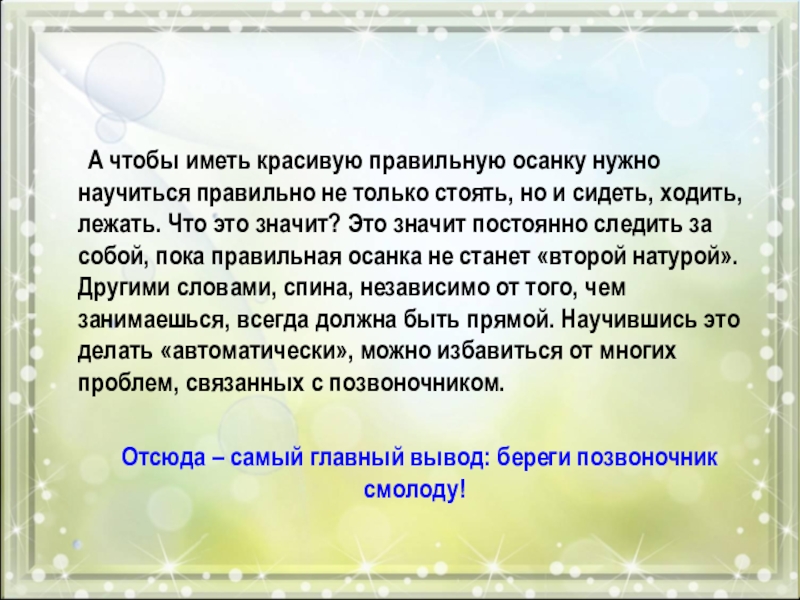 А чтобы иметь красивую правильную осанку нужно научиться правильно не только стоять, но и сидеть, ходить, лежать. Что это значит? Это значит постоянно следить за собой, пока правильная осанка не станет «второй натурой». Другими словами, спина, независимо от того, чем занимаешься, всегда должна быть прямой. Научившись это делать «автоматически», можно избавиться от многих проблем, связанных с позвоночником.

Отсюда – самый главный вывод: береги позвоночник смолоду!